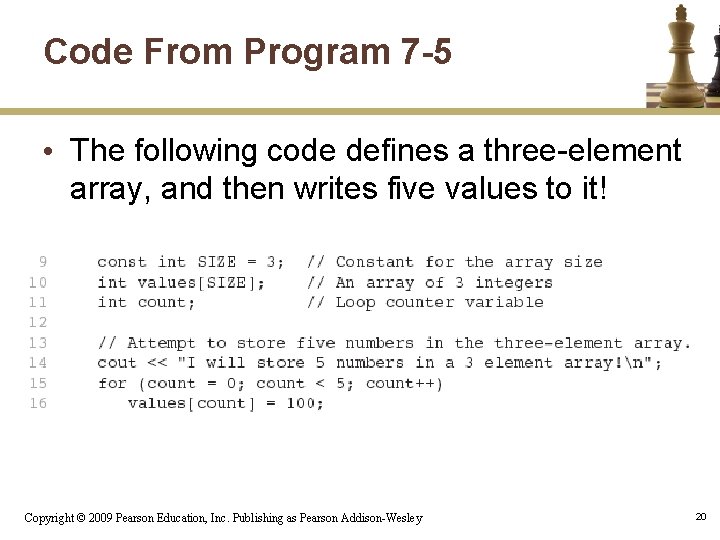 Code From Program 7-5

• The following code defines a three-element array, and then writes five values to it!

9 const int SIZE = 3; // Constant for the array size
10 int values[SIZE]; // An array of 3 integers
11 int count; // Loop counter variable
12
13 // Attempt to store five numbers in the three-element array.
14 cout << "I will store 5 numbers in a 3 element array!\n";
15 for (count = 0; count < 5; count++)
16 values[count] = 100;

Copyright © 2009 Pearson Education, Inc. Publishing as Pearson Addison-Wesley

20